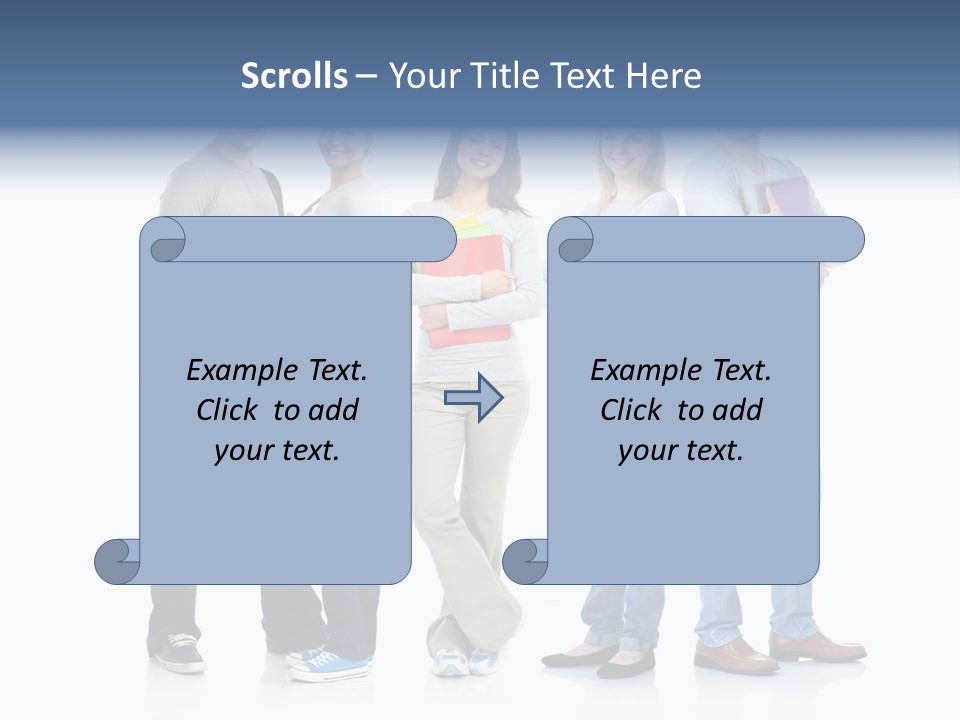 Scrolls – Your Title Text Here

Example Text. Click to add your text.

Example Text. Click to add your text.